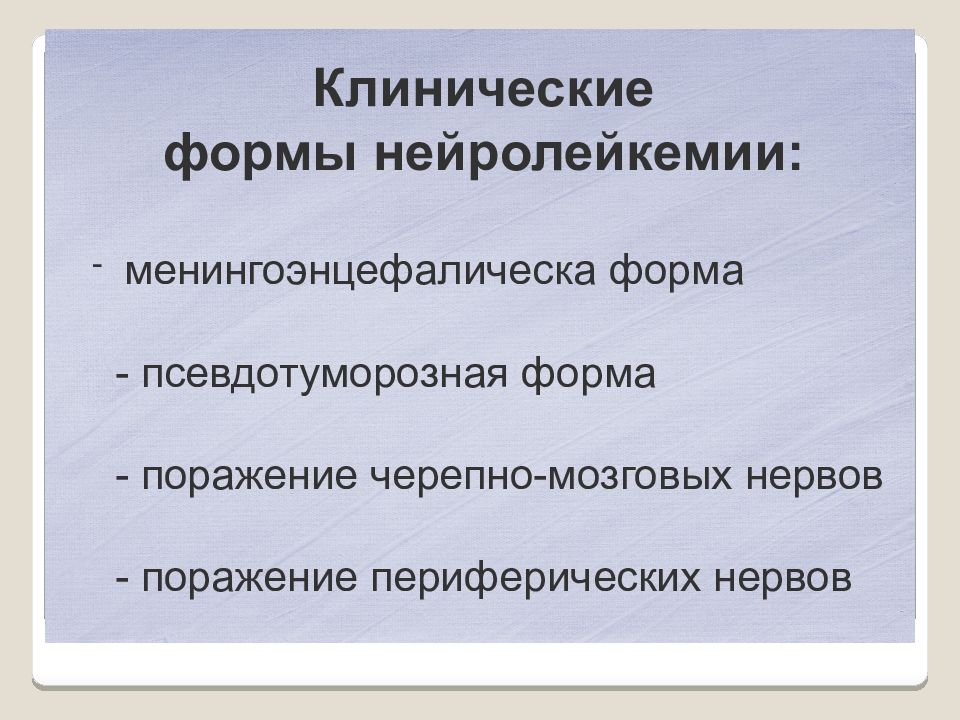 Клинические формы нейролейкемии:

- менингоэнцефалическа форма

- псевдотуморозная форма

- поражение черепно-мозговых нервов

- поражение периферических нервов